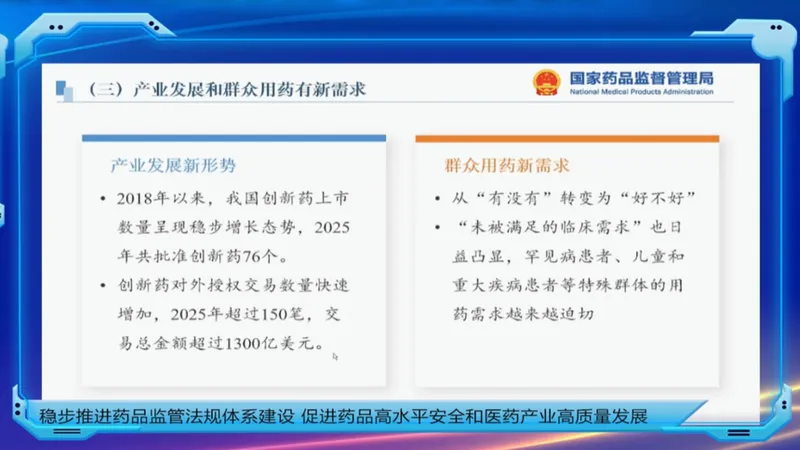 （三）产业发展和群众用药有新需求

国家药品监督管理局
National Medical Products Administration

产业发展新形势

• 2018年以来，我国创新药上市数量呈现稳步增长态势，2025年共批准创新药76个。
• 创新药对外授权交易数量快速增加，2025年超过150笔，交易总金额超过1300亿美元。

群众用药新需求

• 从“有没有”转变为“好不好”
• “未被满足的临床需求”也日益凸显，罕见病患者、儿童和重大疾病患者等特殊群体的用药需求越来越迫切

稳步推进药品监管法规体系建设 促进药品高水平安全和医药产业高质量发展